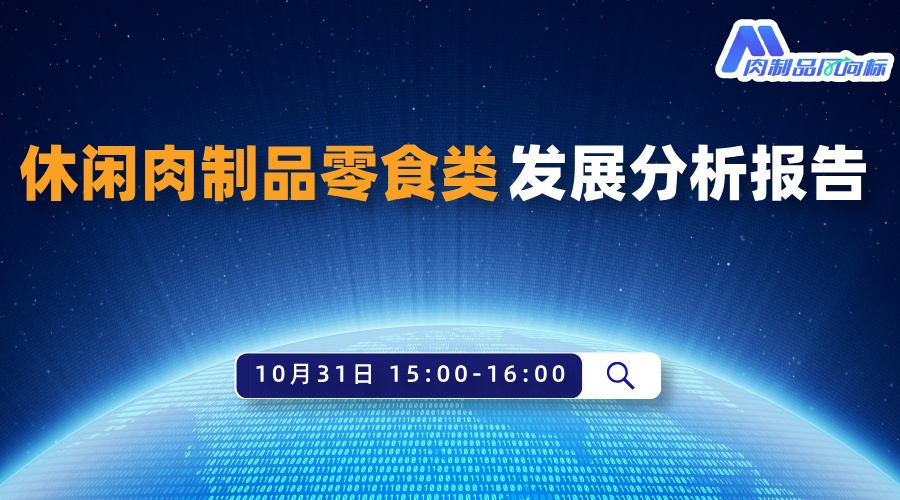 肉制品风向标

休闲肉制品零食类 发展分析报告

10月31日 15:00-16:00